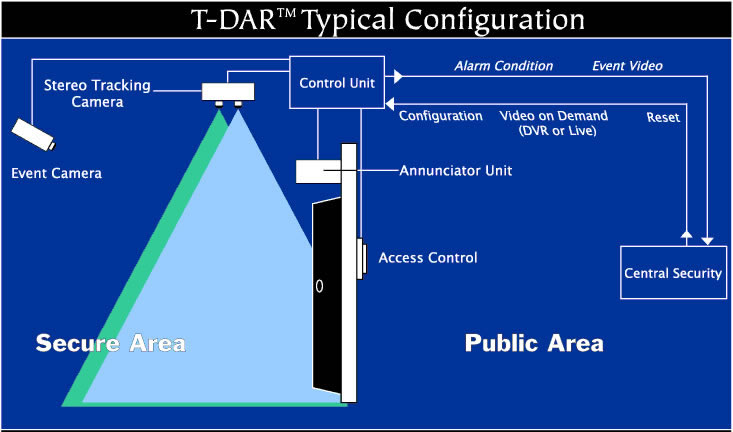 T-DAR™ Typical Configuration

Stereo Tracking Camera

Control Unit

Alarm Condition

Event Video

Configuration

Video on Demand (DVR or Live)

Reset

Event Camera

Annunciator Unit

Access Control

Central Security

Secure Area

Public Area